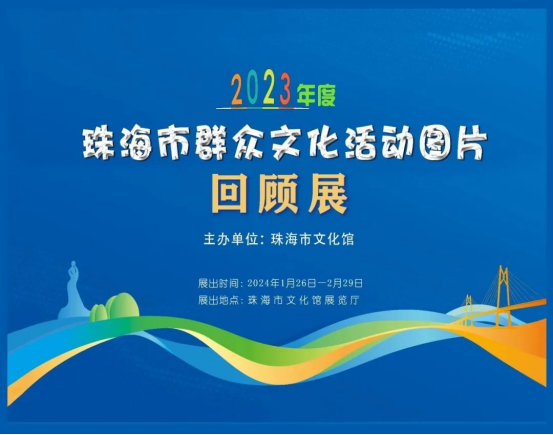 2023年度
珠海市群众文化活动图片
回顾展

主办单位：珠海市文化馆

展出时间：2024年1月26日—2月29日
展出地点：珠海市文化馆展览厅